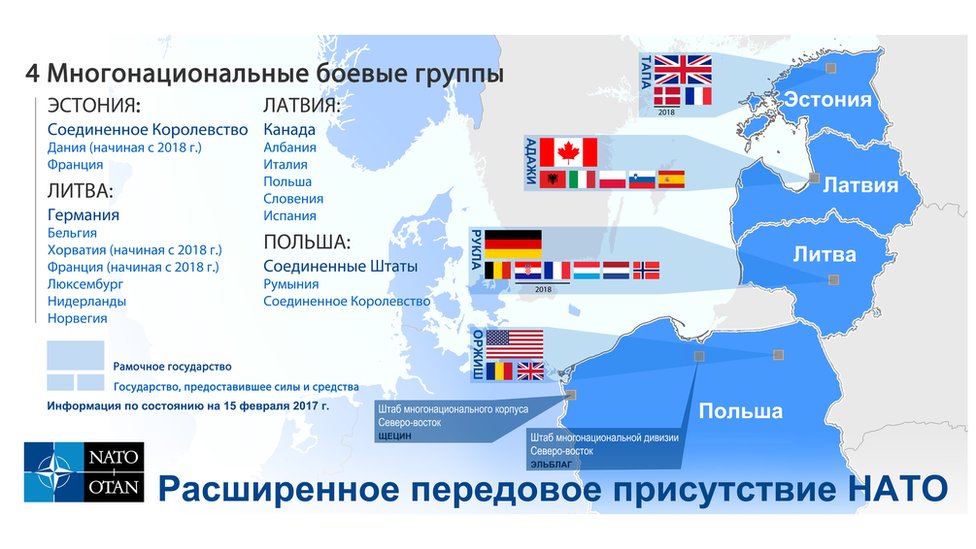 4 Многонациональные боевые группы

ЭСТОНИЯ:
Соединенное Королевство
Дания (начиная с 2018 г.)
Франция

ЛИТВА:
Германия
Бельгия
Хорватия (начиная с 2018 г.)
Франция (начиная с 2018 г.)
Люксембург
Нидерланды
Норвегия

ЛАТВИЯ:
Канада
Албания
Италия
Польша
Словения
Испания

ПОЛЬША:
Соединенные Штаты
Румыния
Соединенное Королевство

Рамочное государство
Государство, предоставившее силы и средства

Информация по состоянию на 15 февраля 2017 г.

ТАПА
2018
АДАЖИ
РУКЛА
2018
ОРЖИШ

Эстония
Латвия
Литва
Польша

Штаб многонационального корпуса
Северо-восток
ЩЕЦИН

Штаб многонациональной дивизии
Северо-восток
ЭЛЬБЛАГ

NATO
OTAN
Расширенное передовое присутствие НАТО